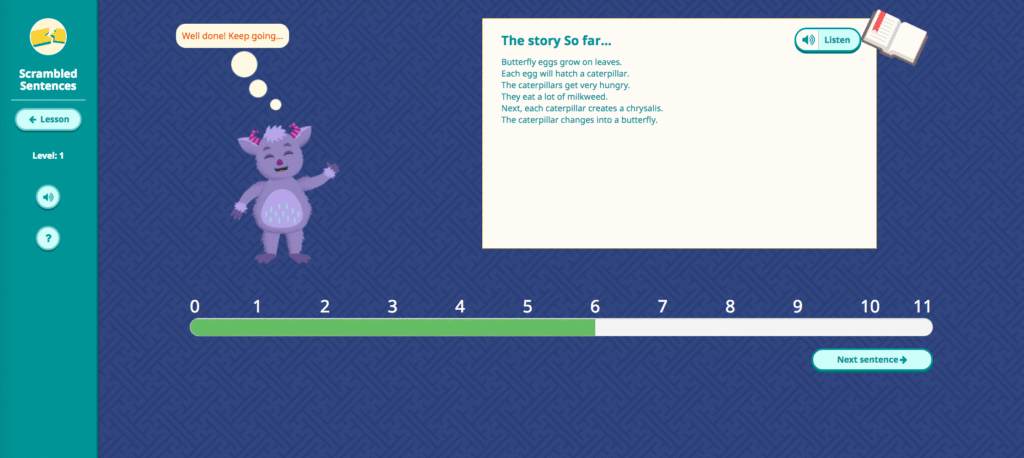 Scrambled Sentences

Lesson

Level: 1

?

Well done! Keep going...

The story So far...

Listen

Butterfly eggs grow on leaves.
Each egg will hatch a caterpillar.
The caterpillars get very hungry.
They eat a lot of milkweed.
Next, each caterpillar creates a chrysalis.
The caterpillar changes into a butterfly.

0 1 2 3 4 5 6 7 8 9 10 11

Next sentence